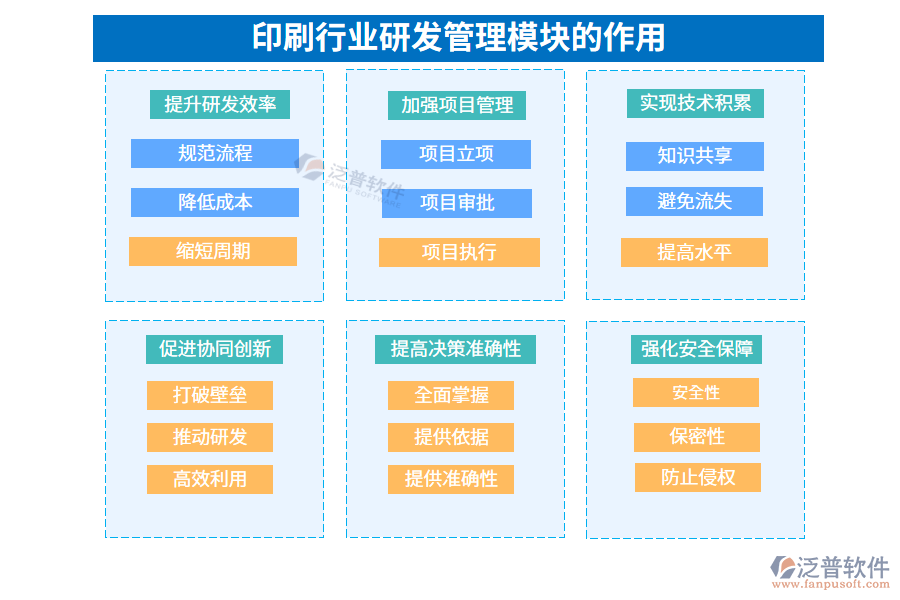 印刷行业研发管理模块的作用

提升研发效率
规范流程
降低成本
缩短周期

加强项目管理
项目立项
项目审批
项目执行

实现技术积累
知识共享
避免流失
提高水平

促进协同创新
打破壁垒
推动研发
高效利用

提高决策准确性
全面掌握
提供依据
提供准确性

强化安全保障
安全性
保密性
防止侵权

泛普软件
FANPU SOFTWARE

泛普软件
www.fanpusoft.com